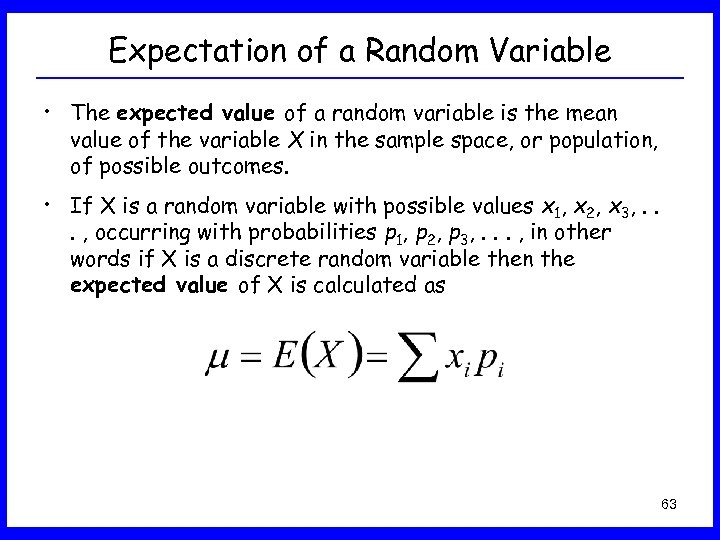 Expectation of a Random Variable

• The **expected value** of a random variable is the mean value of the variable $X$ in the sample space, or population, of possible outcomes.

• If X is a random variable with possible values $x_1$, $x_2$, $x_3$, . . . , occurring with probabilities $p_1$, $p_2$, $p_3$, . . . , in other words if X is a discrete random variable then the **expected value** of X is calculated as

$\mu = E(X) = \sum x_i p_i$

63